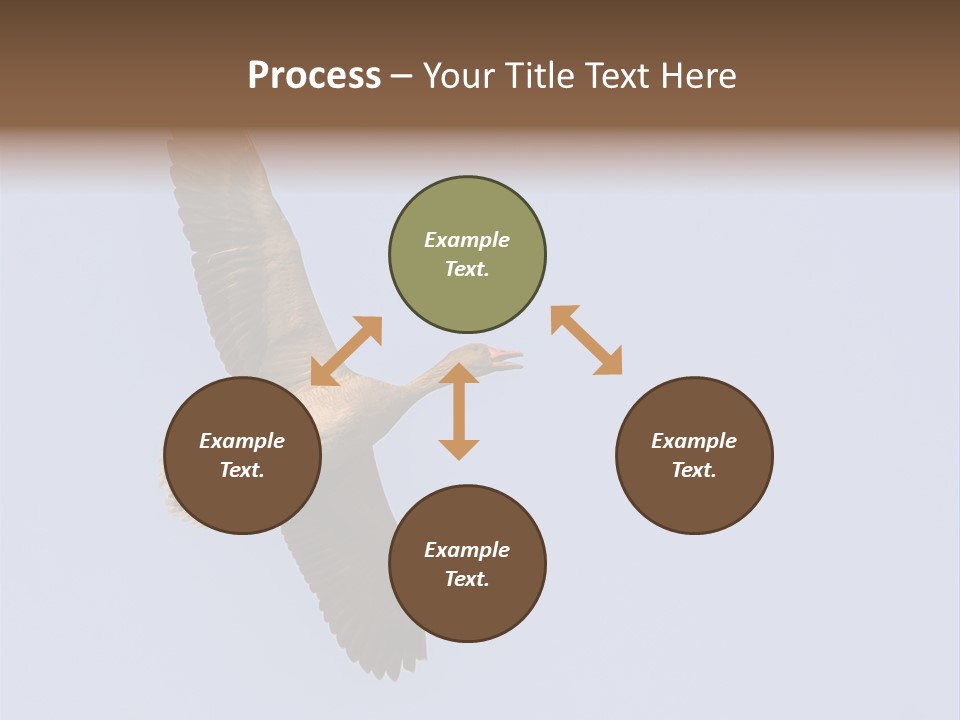 Process – Your Title Text Here

Example Text.

Example Text.

Example Text.

Example Text.